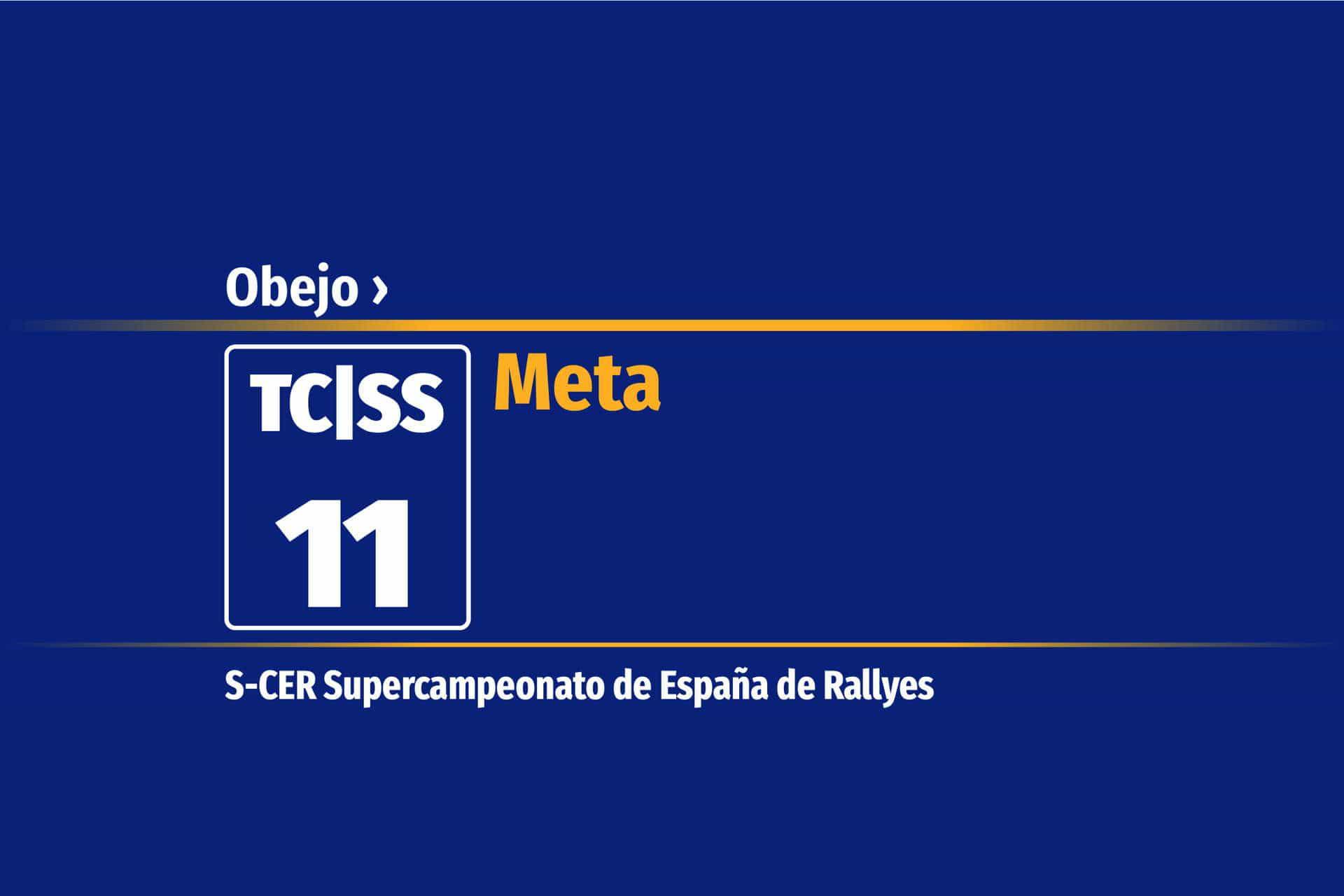 Obejo ›

TC|SS
11

Meta

S-CER Supercampeonato de España de Rallyes